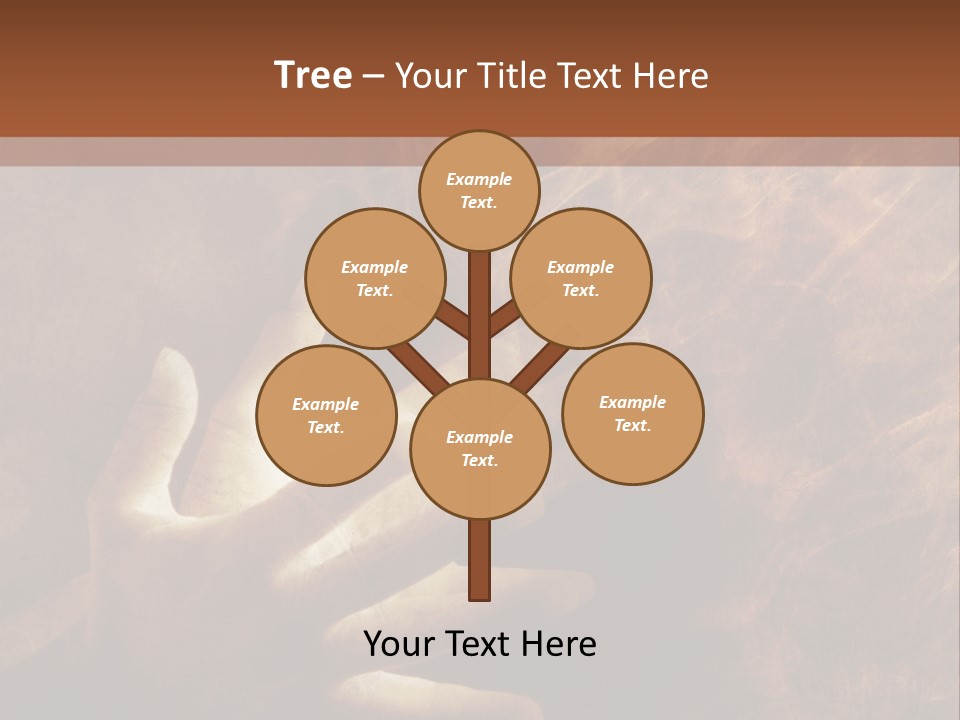 Tree – Your Title Text Here

Example Text.

Example Text.

Example Text.

Example Text.

Example Text.

Example Text.

Your Text Here